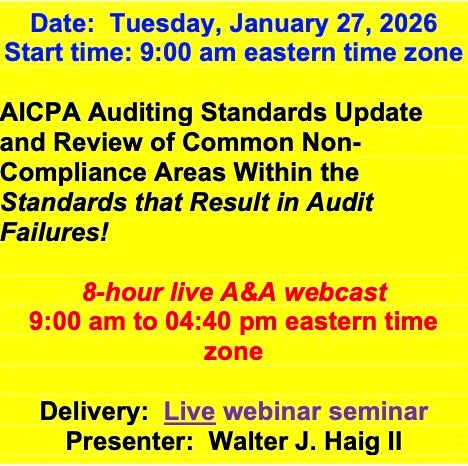 Date: Tuesday, January 27, 2026
Start time: 9:00 am eastern time zone

AICPA Auditing Standards Update and Review of Common Non-Compliance Areas Within the Standards that Result in Audit Failures!

8-hour live A&A webcast
9:00 am to 04:40 pm eastern time zone

Delivery: Live webinar seminar
Presenter: Walter J. Haig II